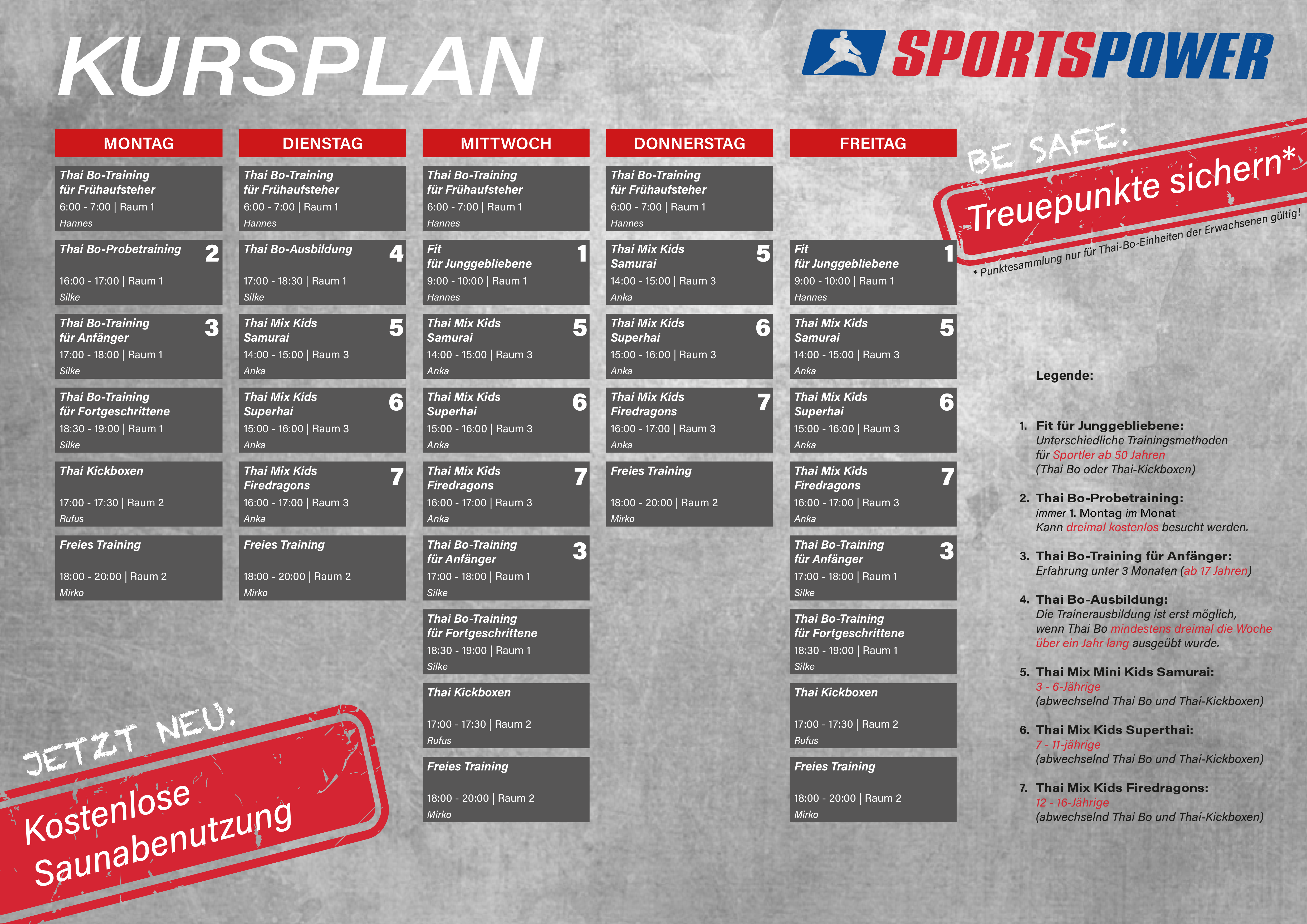 KURSPLAN

SPORTSPOWER

MONTAG

Thai Bo-Training für Frühaufsteher
6:00 - 7:00 | Raum 1
Hannes

Thai Bo-Probetraining 2
16:00 - 17:00 | Raum 1
Silke

Thai Bo-Training für Anfänger 3
17:00 - 18:00 | Raum 1
Silke

Thai Bo-Training für Fortgeschrittene
18:30 - 19:00 | Raum 1
Silke

Thai Kickboxen
17:00 - 17:30 | Raum 2
Rufus

Freies Training
18:00 - 20:00 | Raum 2
Mirko

DIENSTAG

Thai Bo-Training für Frühaufsteher
6:00 - 7:00 | Raum 1
Hannes

Thai Bo-Ausbildung 4
17:00 - 18:30 | Raum 1
Silke

Thai Mix Kids Samurai 5
14:00 - 15:00 | Raum 3
Anka

Thai Mix Kids Superhai 6
15:00 - 16:00 | Raum 3
Anka

Thai Mix Kids Firedragons 7
16:00 - 17:00 | Raum 3
Anka

Freies Training
18:00 - 20:00 | Raum 2
Mirko

MITTWOCH

Thai Bo-Training für Frühaufsteher
6:00 - 7:00 | Raum 1
Hannes

Fit für Junggebliebene 1
9:00 - 10:00 | Raum 1
Hannes

Thai Mix Kids Samurai 5
14:00 - 15:00 | Raum 3
Anka

Thai Mix Kids Superhai 6
15:00 - 16:00 | Raum 3
Anka

Thai Mix Kids Firedragons 7
16:00 - 17:00 | Raum 3
Anka

Thai Bo-Training für Anfänger 3
17:00 - 18:00 | Raum 1
Silke

Thai Bo-Training für Fortgeschrittene
18:30 - 19:00 | Raum 1
Silke

Thai Kickboxen
17:00 - 17:30 | Raum 2
Rufus

Freies Training
18:00 - 20:00 | Raum 2
Mirko

DONNERSTAG

Thai Bo-Training für Frühaufsteher
6:00 - 7:00 | Raum 1
Hannes

Thai Mix Kids Samurai 5
14:00 - 15:00 | Raum 3
Anka

Thai Mix Kids Superhai 6
15:00 - 16:00 | Raum 3
Anka

Thai Mix Kids Firedragons 7
16:00 - 17:00 | Raum 3
Anka

Freies Training
18:00 - 20:00 | Raum 2
Mirko

FREITAG

Fit für Junggebliebene 1
9:00 - 10:00 | Raum 1
Hannes

Thai Mix Kids Samurai 5
14:00 - 15:00 | Raum 3
Anka

Thai Mix Kids Superhai 6
15:00 - 16:00 | Raum 3
Anka

Thai Mix Kids Firedragons 7
16:00 - 17:00 | Raum 3
Anka

Thai Bo-Training für Anfänger 3
17:00 - 18:00 | Raum 1
Silke

Thai Bo-Training für Fortgeschrittene
18:30 - 19:00 | Raum 1
Silke

Thai Kickboxen
17:00 - 17:30 | Raum 2
Rufus

Freies Training
18:00 - 20:00 | Raum 2
Mirko

BE SAFE:
Treuepunkte sichern*
* Punktesammlung nur für Thai-Bo-Einheiten der Erwachsenen gültig!

Legende:

1. Fit für Junggebliebene:
Unterschiedliche Trainingsmethoden für Sportler ab 50 Jahren (Thai Bo oder Thai-Kickboxen)

2. Thai Bo-Probetraining:
immer 1. Montag im Monat
Kann dreimal kostenlos besucht werden.

3. Thai Bo-Training für Anfänger:
Erfahrung unter 3 Monaten (ab 17 Jahren)

4. Thai Bo-Ausbildung:
Die Trainerausbildung ist erst möglich, wenn Thai Bo mindestens dreimal die Woche über ein Jahr lang ausgeübt wurde.

5. Thai Mix Mini Kids Samurai:
3 - 6-Jährige
(abwechselnd Thai Bo und Thai-Kickboxen)

6. Thai Mix Kids Superthai:
7 - 11-jährige
(abwechselnd Thai Bo und Thai-Kickboxen)

7. Thai Mix Kids Firedragons:
12 - 16-Jährige
(abwechselnd Thai Bo und Thai-Kickboxen)

JETZT NEU:
Kostenlose Saunabenutzung